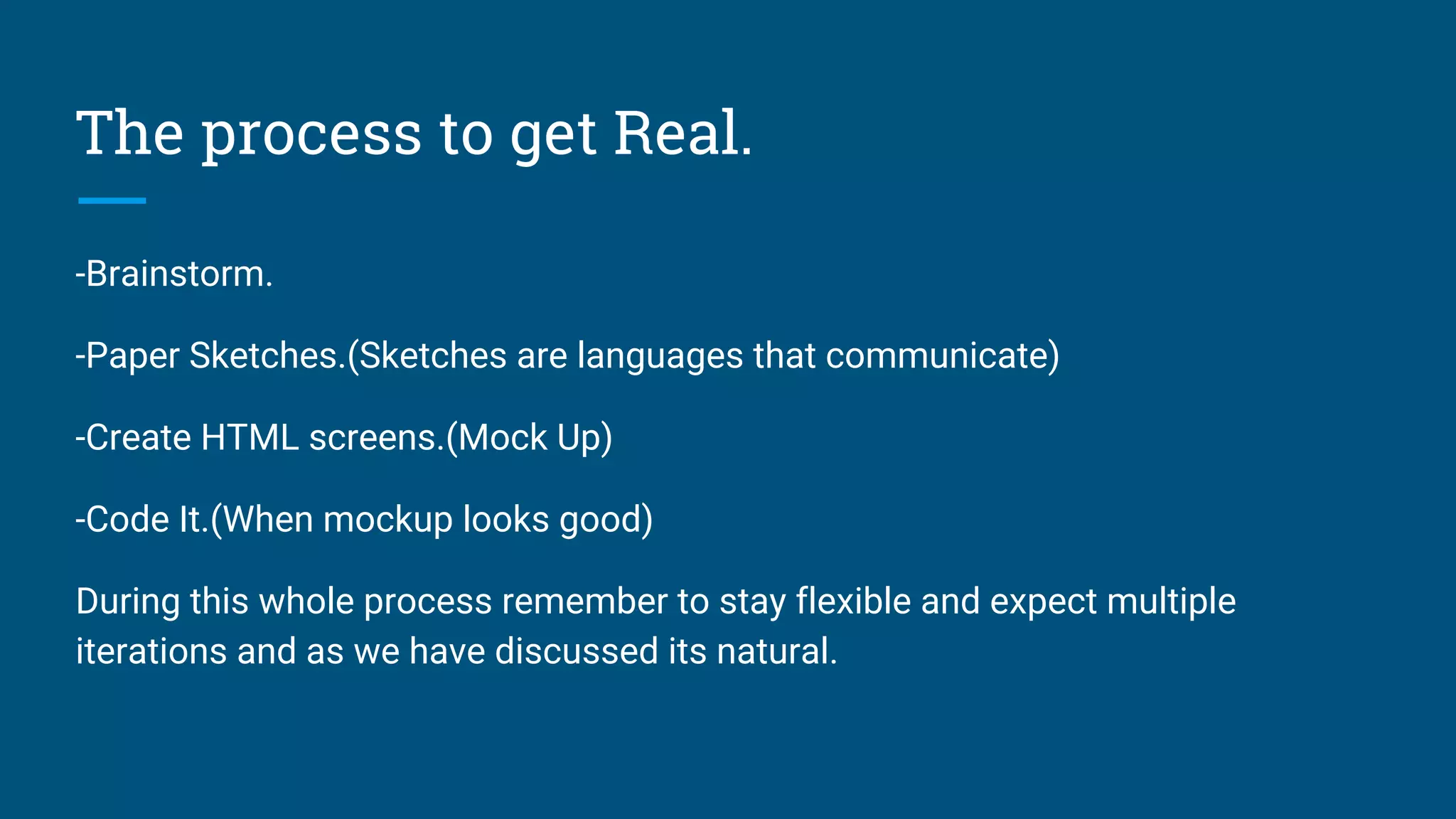 The process to get Real.

-Brainstorm.

-Paper Sketches.(Sketches are languages that communicate)

-Create HTML screens.(Mock Up)

-Code It.(When mockup looks good)

During this whole process remember to stay flexible and expect multiple iterations and as we have discussed its natural.